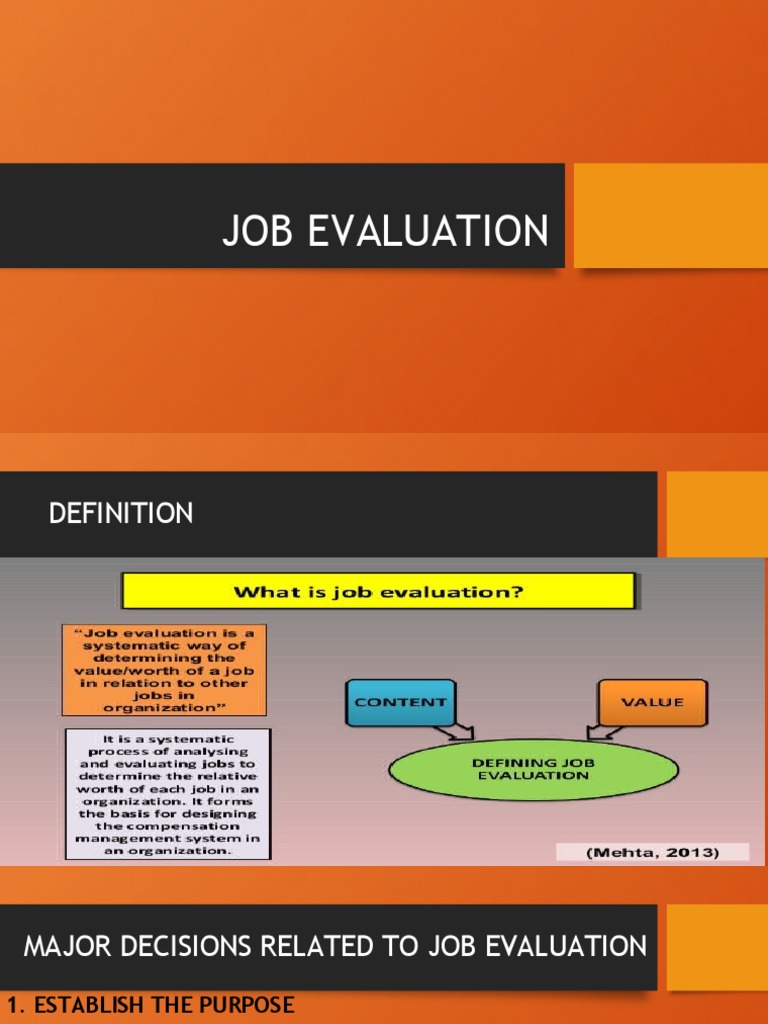 JOB EVALUATION

DEFINITION

What is job evaluation?

"Job evaluation is a systematic way of determining the value/worth of a job in relation to other jobs in organization"

It is a systematic process of analysing and evaluating jobs to determine the relative worth of each job in an organization. It forms the basis for designing the compensation management system in an organization.

CONTENT

VALUE

DEFINING JOB EVALUATION

(Mehta, 2013)

MAJOR DECISIONS RELATED TO JOB EVALUATION

1. ESTABLISH THE PURPOSE